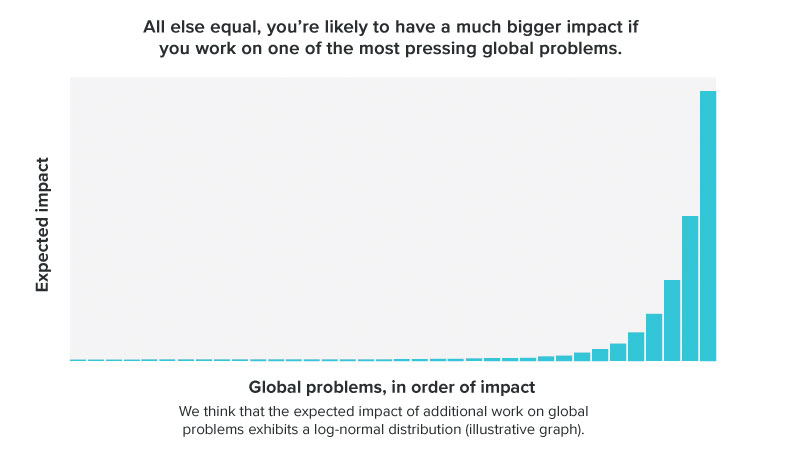 All else equal, you're likely to have a much bigger impact if you work on one of the most pressing global problems.

Expected impact

Global problems, in order of impact

We think that the expected impact of additional work on global problems exhibits a log-normal distribution (illustrative graph).